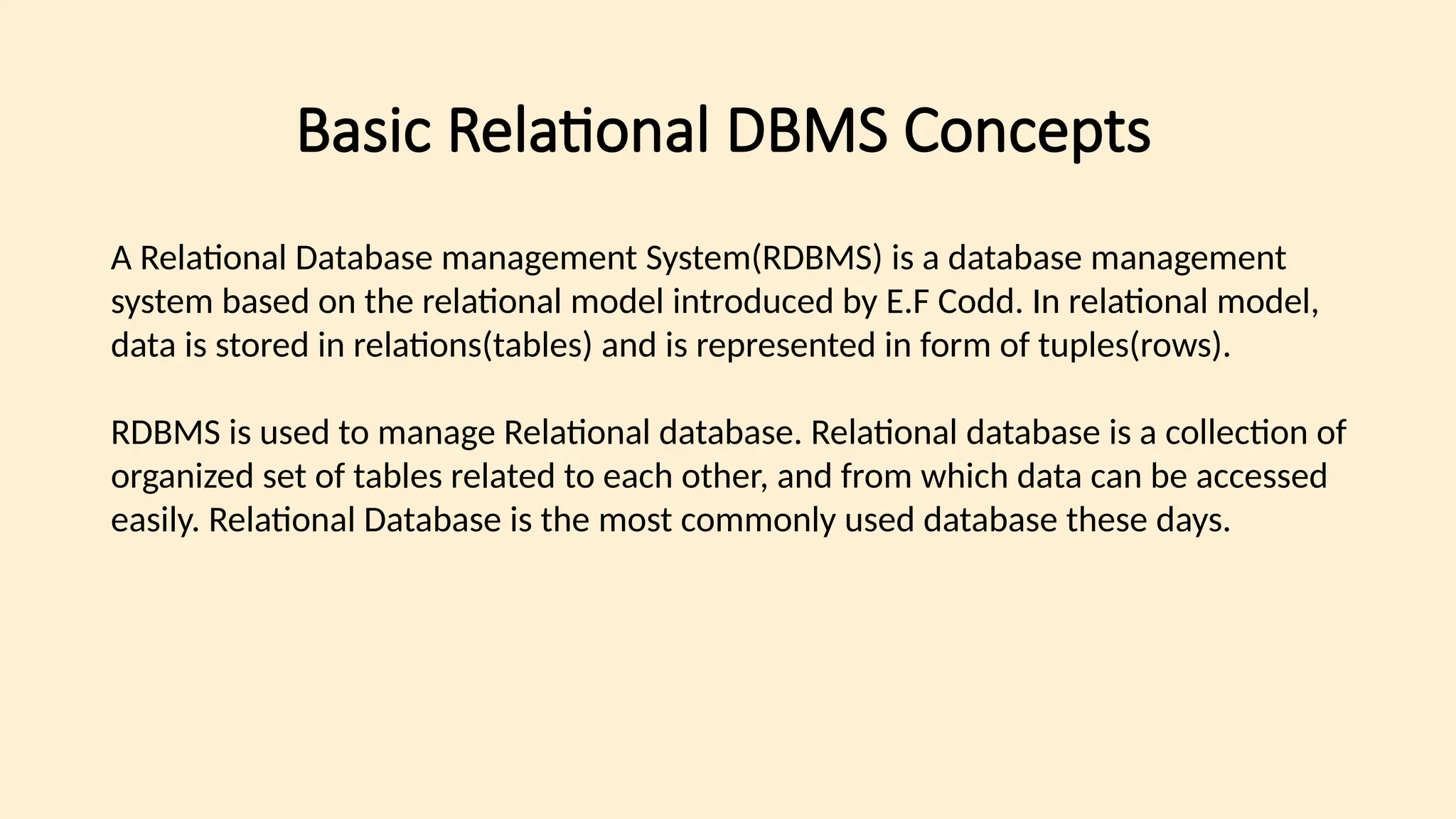 Basic Relational DBMS Concepts

A Relational Database management System(RDBMS) is a database management system based on the relational model introduced by E.F Codd. In relational model, data is stored in relations(tables) and is represented in form of tuples(rows).

RDBMS is used to manage Relational database. Relational database is a collection of organized set of tables related to each other, and from which data can be accessed easily. Relational Database is the most commonly used database these days.